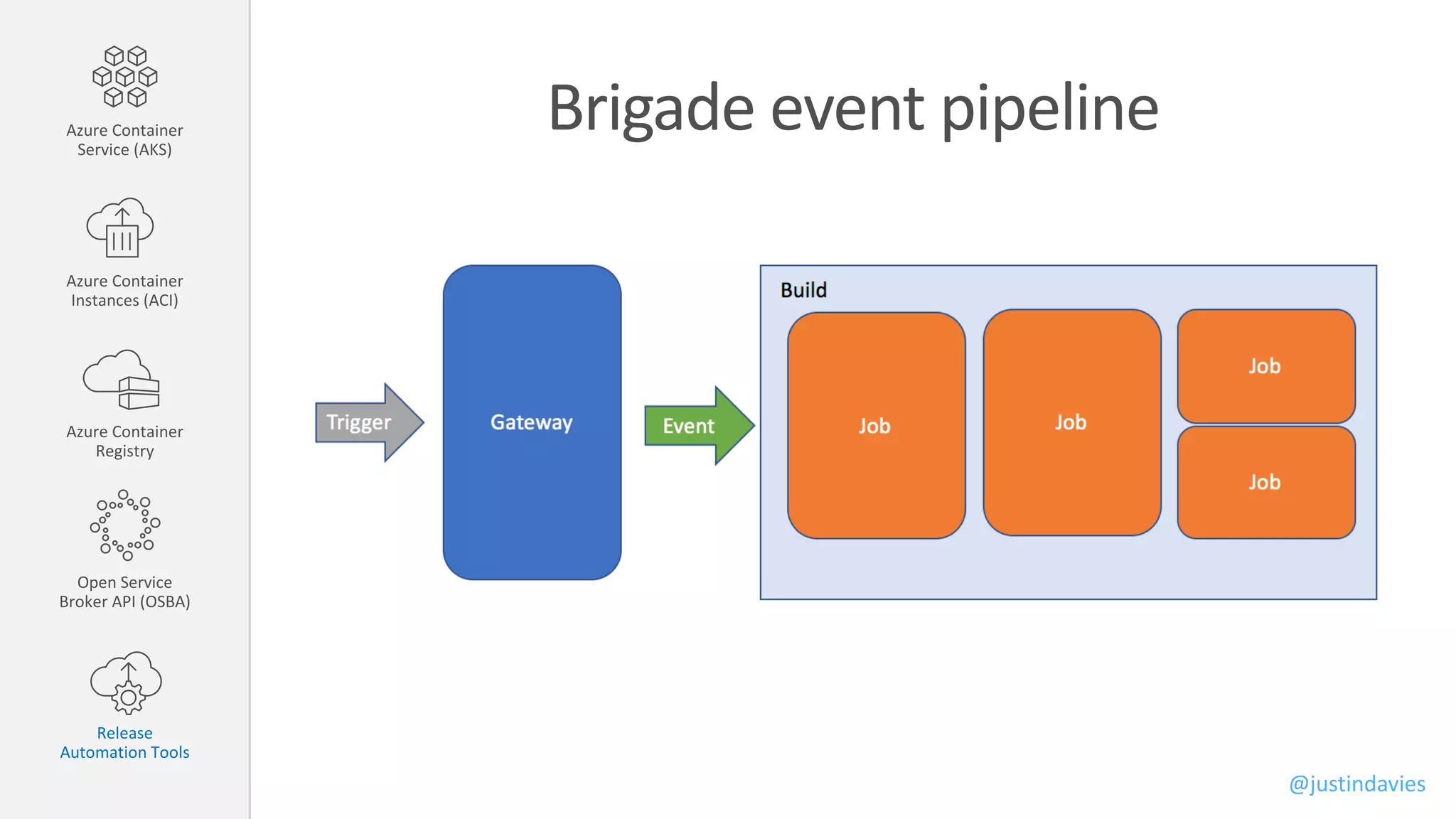 Azure Container Service (AKS)

Azure Container Instances (ACI)

Azure Container Registry

Open Service Broker API (OSBA)

Release Automation Tools

Brigade event pipeline

Trigger

Gateway

Event

Build

Job

Job

Job

Job

@justindavies